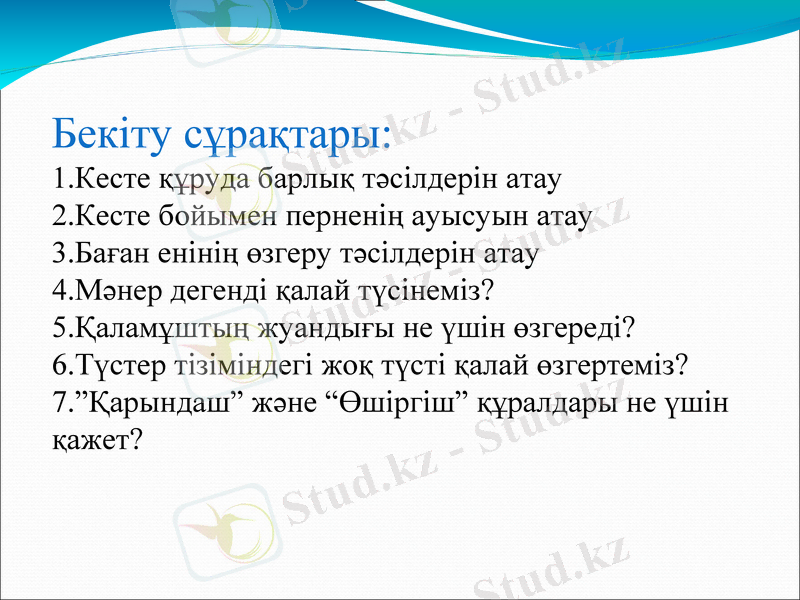 Бекіту сұрақтары:
1.Кесте құруда барлық тәсілдерін атау
2.Кесте бойымен перненің ауысуын атау
3.Баған енінің өзгеру тәсілдерін атау
4.Мәнер дегенді қалай түсінеміз?
5.Қаламұштың жуандығы не үшін өзгереді?
6.Түстер тізіміндегі жоқ түсті қалай өзгертеміз?
7.”Қарындаш” және “Өшіргіш” құралдары не үшін қажет?

Stud.kz - Stud.kz
Stud.kz - Stud.kz
Stud.kz - Stud.kz
Stud.kz